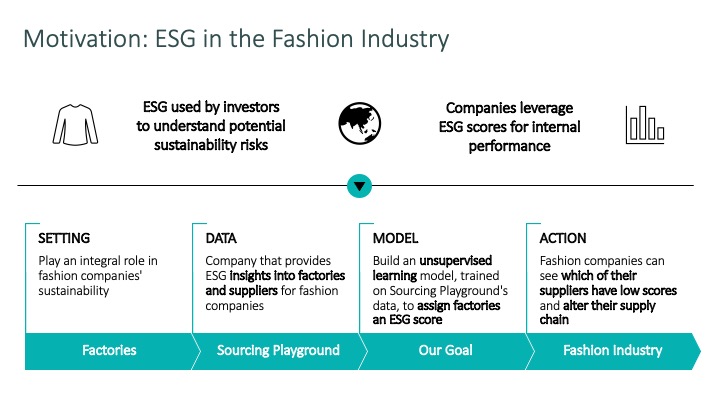 Motivation: ESG in the Fashion Industry

ESG used by investors to understand potential sustainability risks

Companies leverage ESG scores for internal performance

SETTING
Play an integral role in fashion companies' sustainability

Factories

DATA
Company that provides ESG insights into factories and suppliers for fashion companies

Sourcing Playground

MODEL
Build an unsupervised learning model, trained on Sourcing Playground's data, to assign factories an ESG score

Our Goal

ACTION
Fashion companies can see which of their suppliers have low scores and alter their supply chain

Fashion Industry